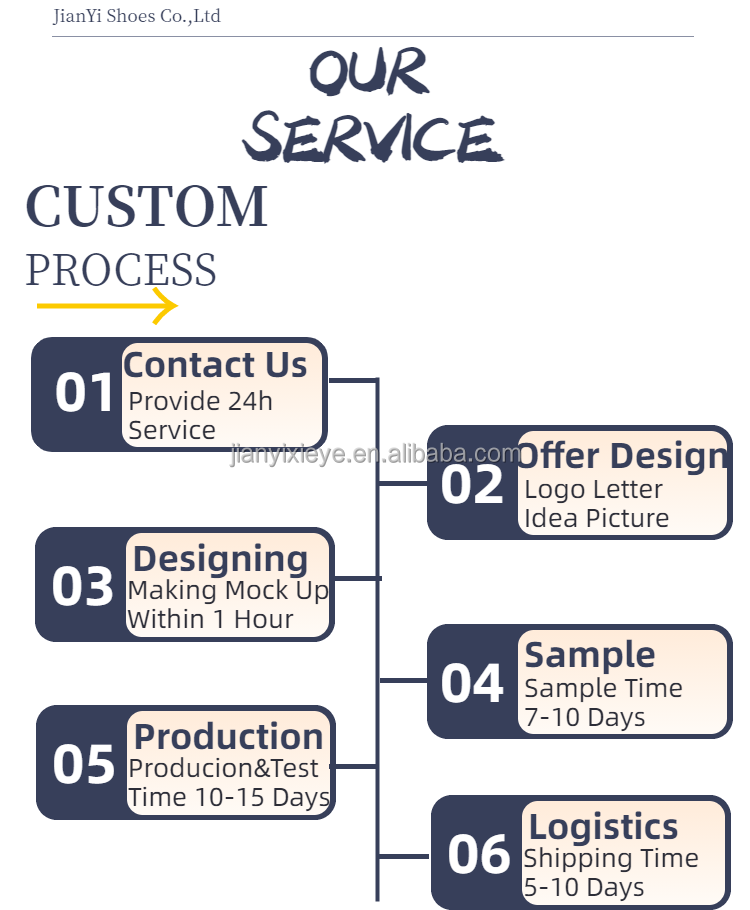 JianYi Shoes Co.,Ltd

OUR SERVICE

CUSTOM
PROCESS

01 Contact Us
Provide 24h Service

jianyixieye.en.alibaba.com

02 Offer Design
Logo Letter
Idea Picture

03 Designing
Making Mock Up
Within 1 Hour

04 Sample
Sample Time
7-10 Days

05 Production
Producion&Test
Time 10-15 Days

06 Logistics
Shipping Time
5-10 Days